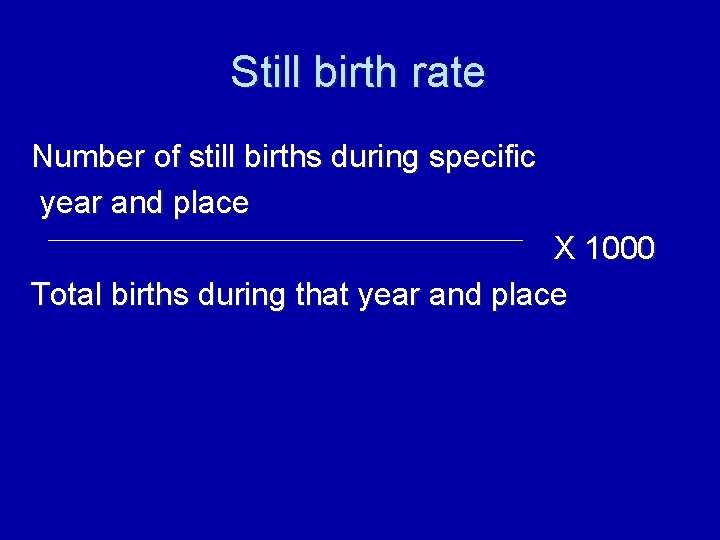 Still birth rate

Number of still births during specific year and place
X 1000
Total births during that year and place